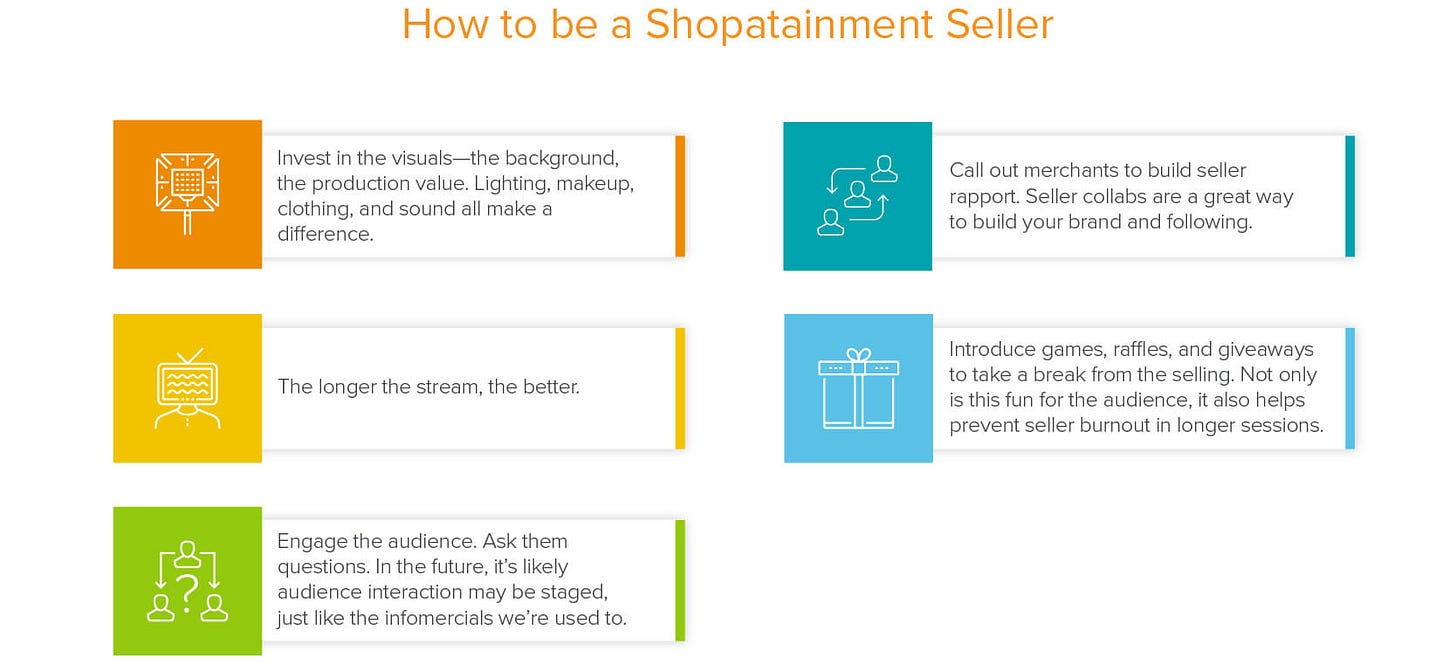 How to be a Shopatainment Seller

Invest in the visuals—the background, the production value. Lighting, makeup, clothing, and sound all make a difference.

The longer the stream, the better.

Engage the audience. Ask them questions. In the future, it's likely audience interaction may be staged, just like the infomercials we're used to.

Call out merchants to build seller rapport. Seller collabs are a great way to build your brand and following.

Introduce games, raffles, and giveaways to take a break from the selling. Not only is this fun for the audience, it also helps prevent seller burnout in longer sessions.